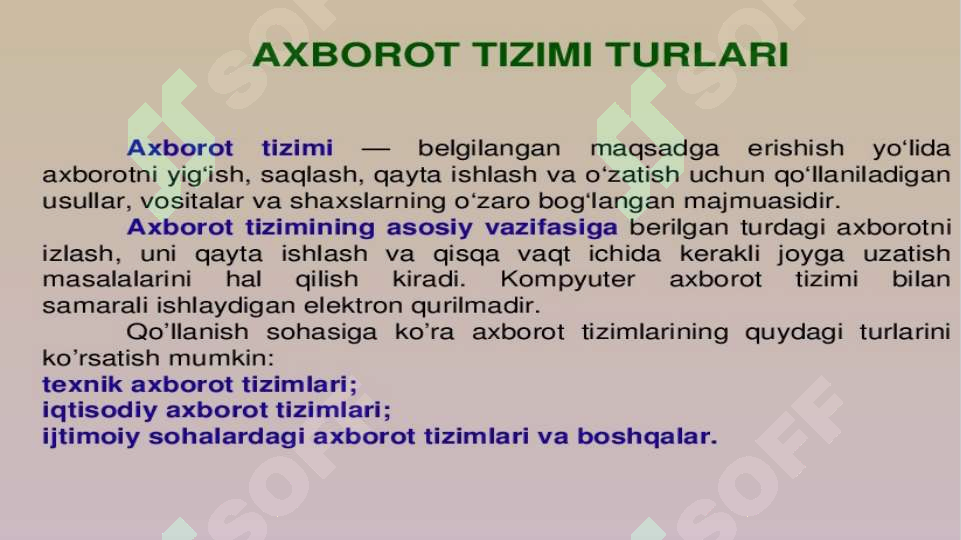 AXBOROT TIZIMI TURLARI

Axborot tizimi — belgilangan maqsadga erishish yo‘lida axborotni yig‘ish, saqlash, qayta ishlash va o‘zatish uchun qo‘llaniladigan usullar, vositalar va shaxslarning o‘zaro bog‘langan majmuasidir.

Axborot tizimining asosiy vazifasiga berilgan turdagi axborotni izlash, uni qayta ishlash va qisqa vaqt ichida kerakli joyga uzatish masalalarini hal qilish kiradi. Kompyuter axborot tizimi bilan samarali ishlaydigan elektron qurilmadir.

Qo’llanish sohasiga ko’ra axborot tizimlarining quydagi turlarini ko’rsatish mumkin:
texnik axborot tizimlari;
iqtisodiy axborot tizimlari;
ijtimoiy sohalardagi axborot tizimlari va boshqalar.

SOFF SOFF SOFF SOFF